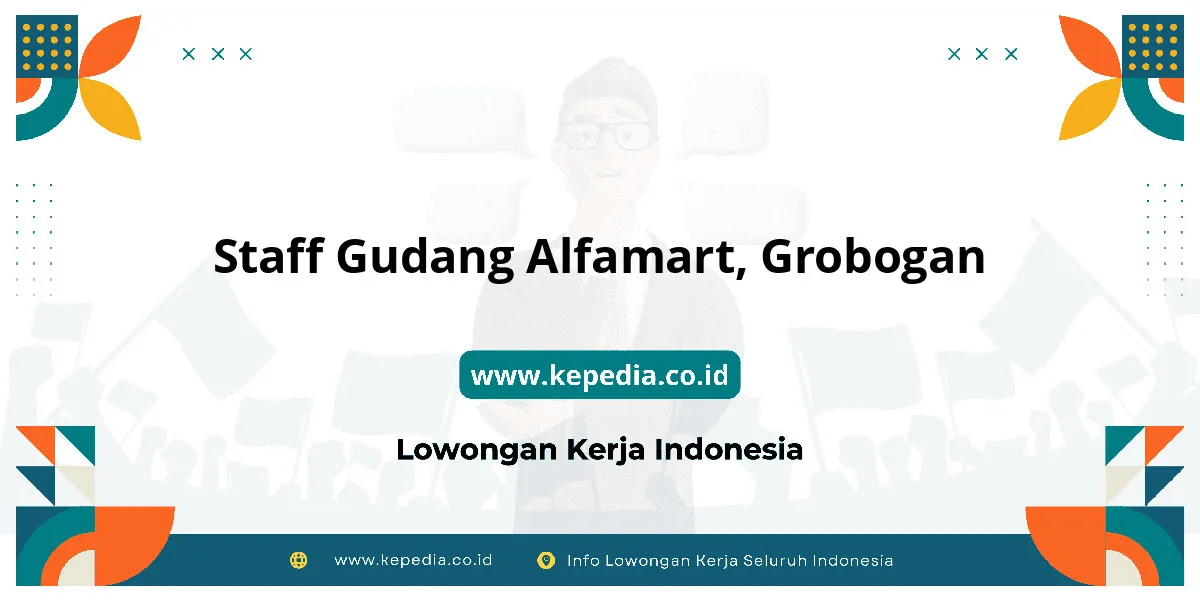 Staff Gudang Alfamart, Grobogan

www.kepedia.co.id

Lowongan Kerja Indonesia

www.kepedia.co.id Info Lowongan Kerja Seluruh Indonesia